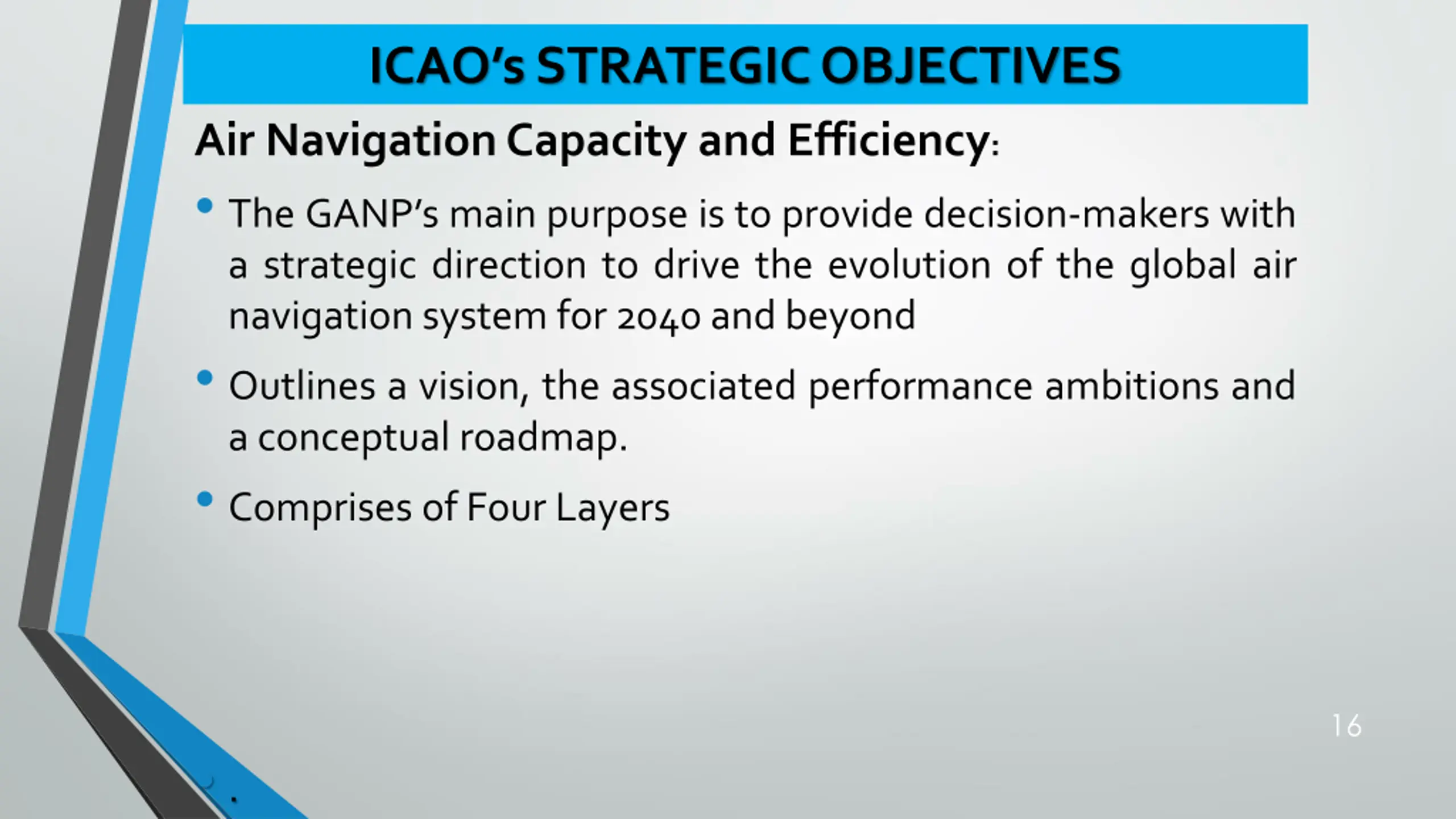 ICAO's STRATEGIC OBJECTIVES

Air Navigation Capacity and Efficiency:

• The GANP's main purpose is to provide decision-makers with a strategic direction to drive the evolution of the global air navigation system for 2040 and beyond

• Outlines a vision, the associated performance ambitions and a conceptual roadmap.

• Comprises of Four Layers

16